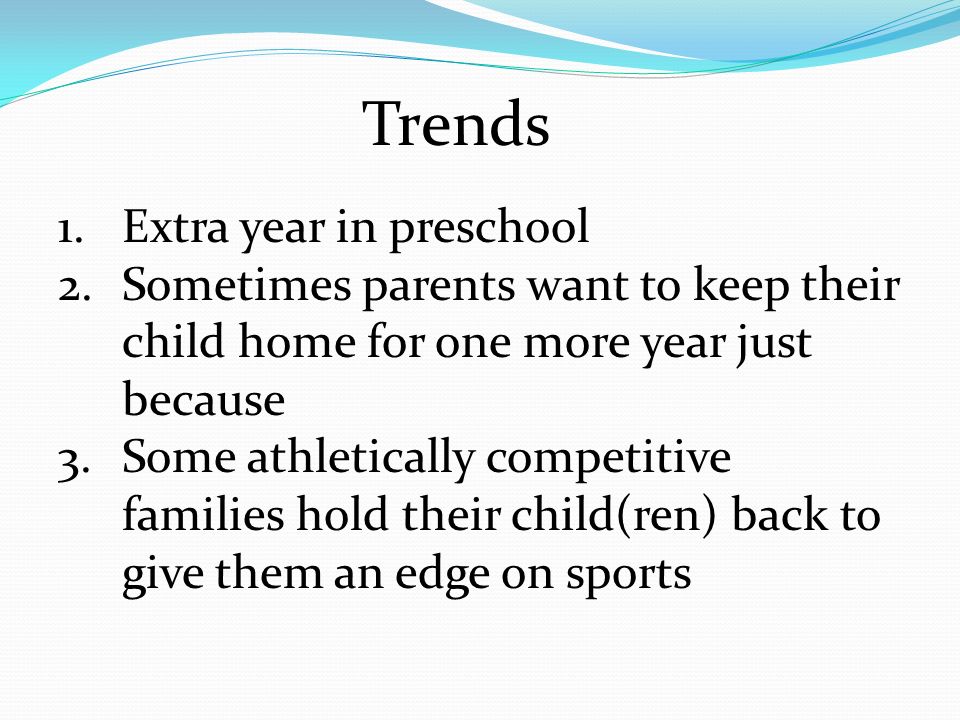 Trends

1. Extra year in preschool
2. Sometimes parents want to keep their child home for one more year just because
3. Some athletically competitive families hold their child(ren) back to give them an edge on sports